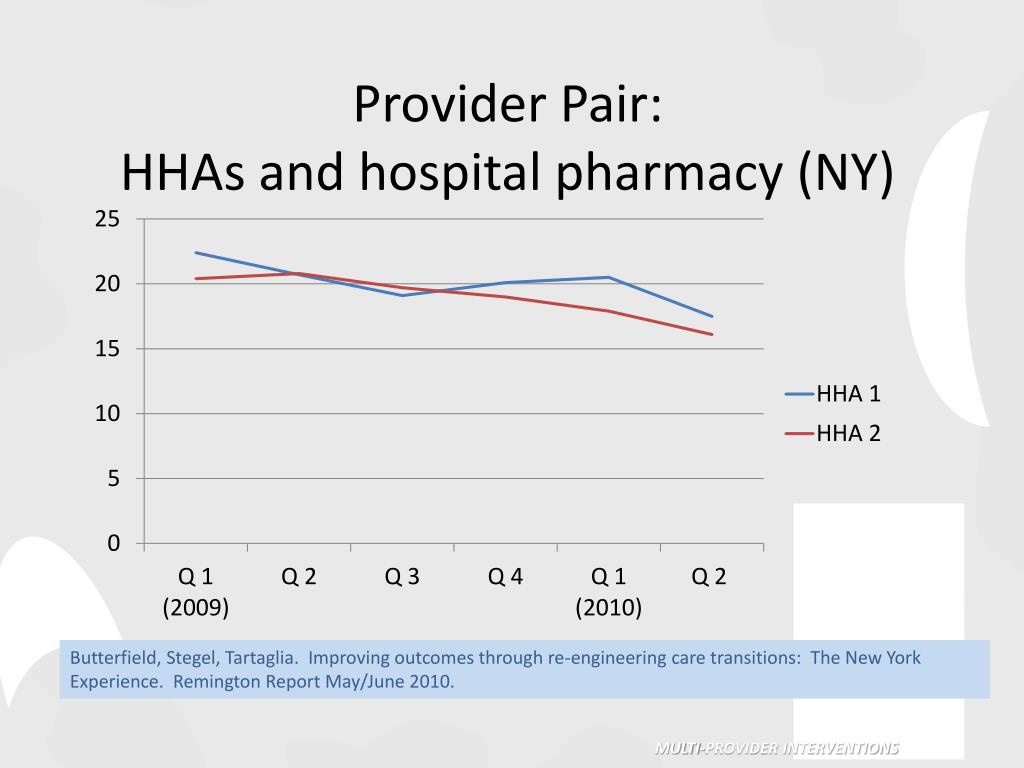 Provider Pair:
HHAs and hospital pharmacy (NY)

25
20
15
10
5
0

Q 1 (2009)
Q 2
Q 3
Q 4
Q 1 (2010)
Q 2

HHA 1
HHA 2

Butterfield, Stegel, Tartaglia. Improving outcomes through re-engineering care transitions: The New York Experience. Remington Report May/June 2010.

MULTI-PROVIDER INTERVENTIONS